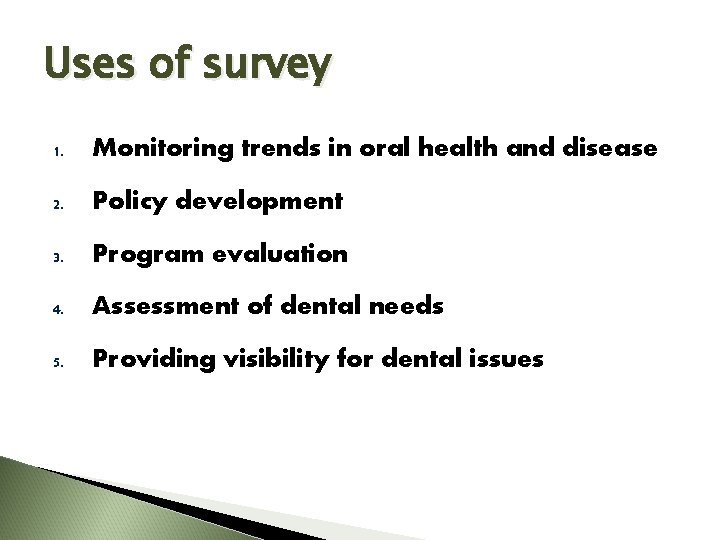 Uses of survey

1. Monitoring trends in oral health and disease
2. Policy development
3. Program evaluation
4. Assessment of dental needs
5. Providing visibility for dental issues